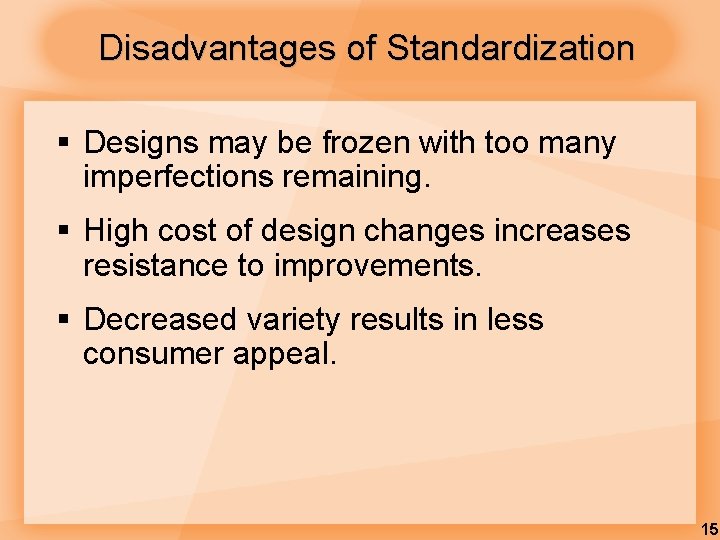 Disadvantages of Standardization

▪ Designs may be frozen with too many imperfections remaining.

▪ High cost of design changes increases resistance to improvements.

▪ Decreased variety results in less consumer appeal.

15